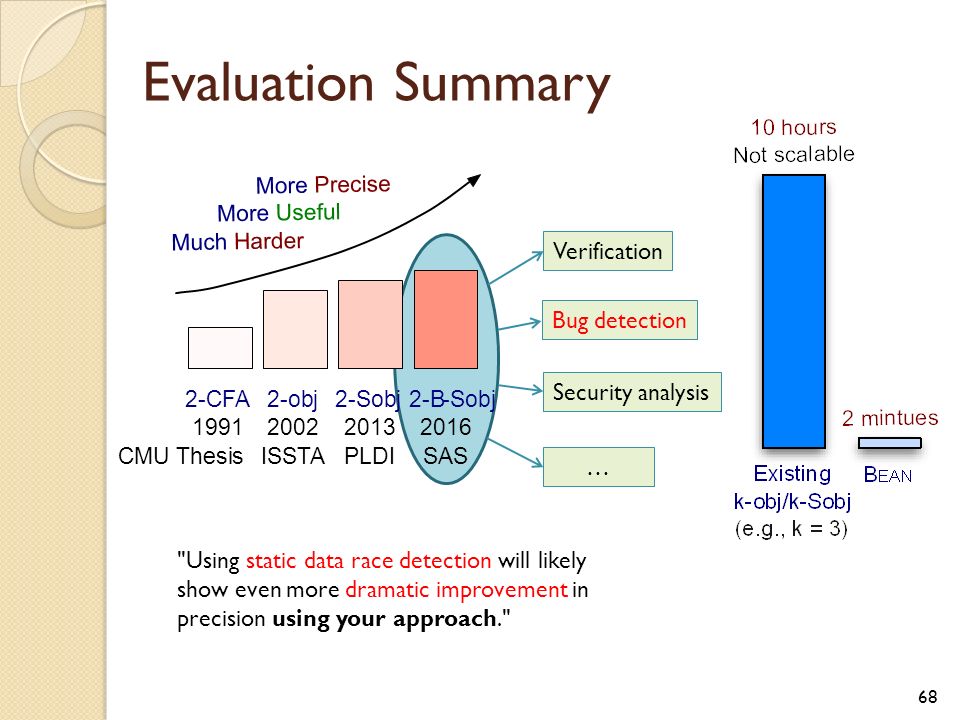 Evaluation Summary

More Precise
More Useful
Much Harder

2-CFA 1991 CMU Thesis
2-obj 2002 ISSTA
2-Sobj 2013 PLDI
2-B-Sobj 2016 SAS

Verification
Bug detection
Security analysis
…

10 hours
Not scalable

2 mintues

Existing
k-obj/k-Sobj
(e.g., k = 3)

BEAN

"Using static data race detection will likely show even more dramatic improvement in precision using your approach."

68